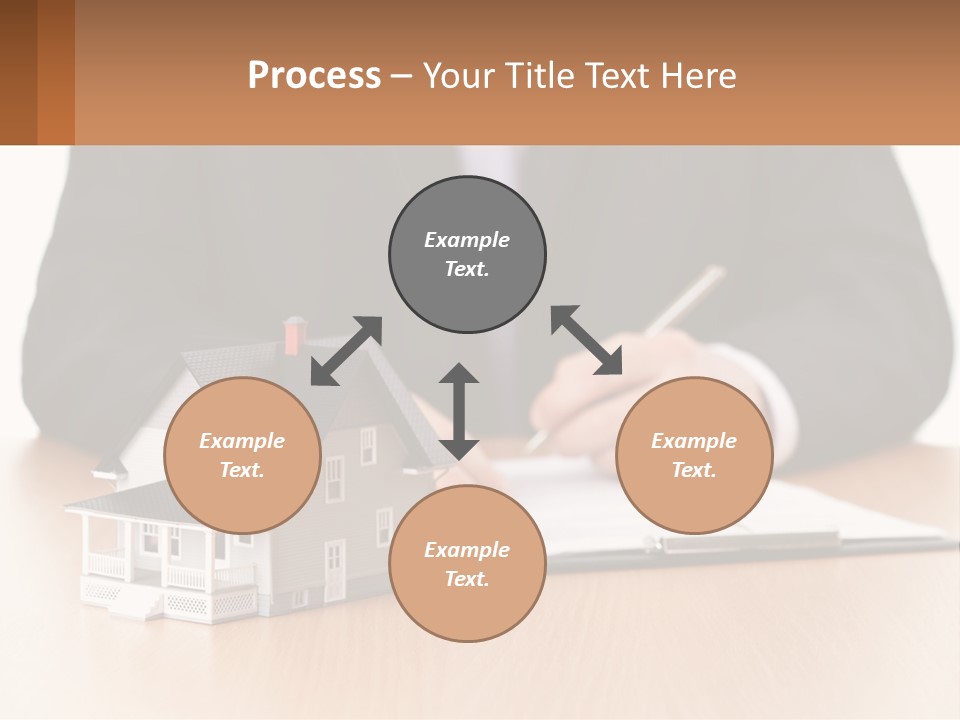 Process – Your Title Text Here

Example Text.

Example Text.

Example Text.

Example Text.